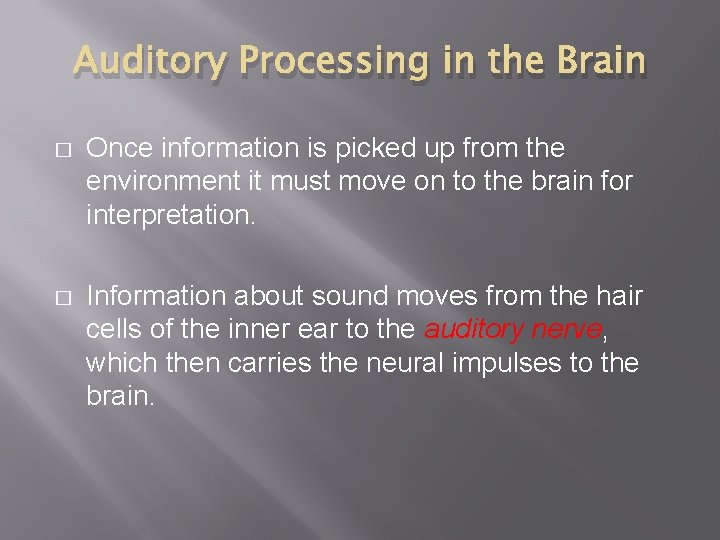 Auditory Processing in the Brain

□ Once information is picked up from the environment it must move on to the brain for interpretation.

□ Information about sound moves from the hair cells of the inner ear to the auditory nerve, which then carries the neural impulses to the brain.